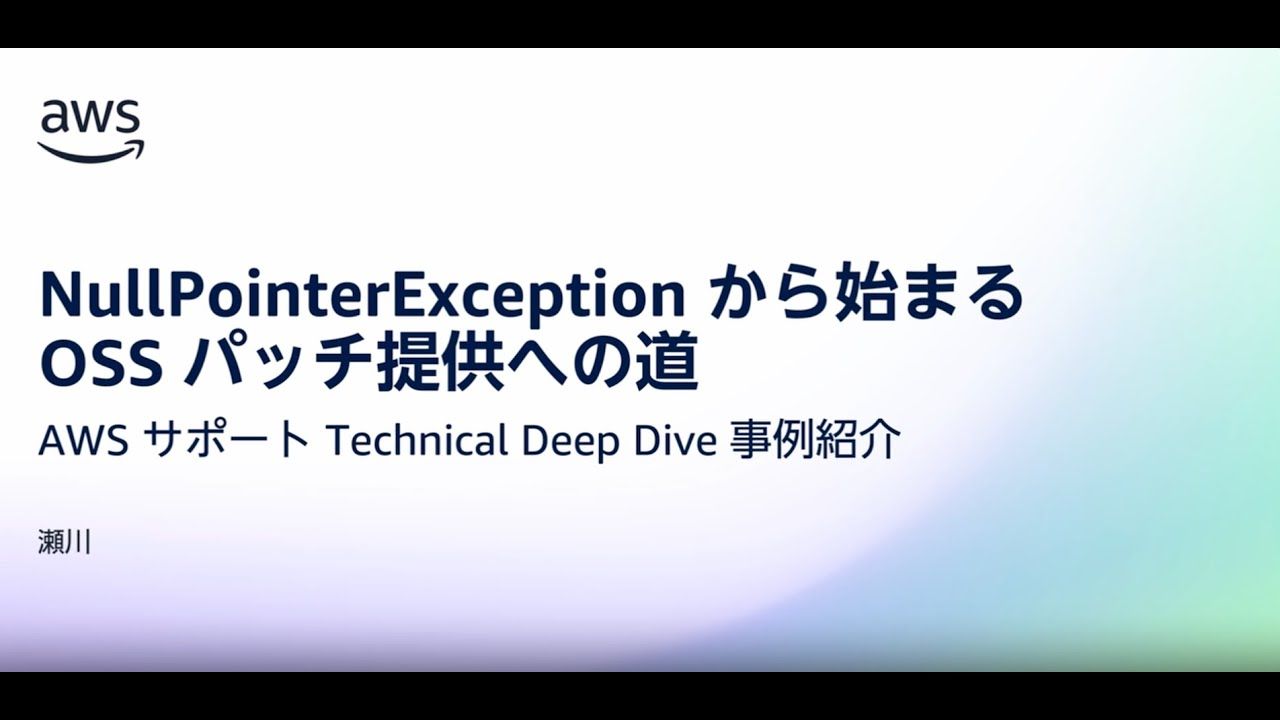 aws

NullPointerException から始まる OSS パッチ提供への道

AWS サポート Technical Deep Dive 事例紹介

瀬川